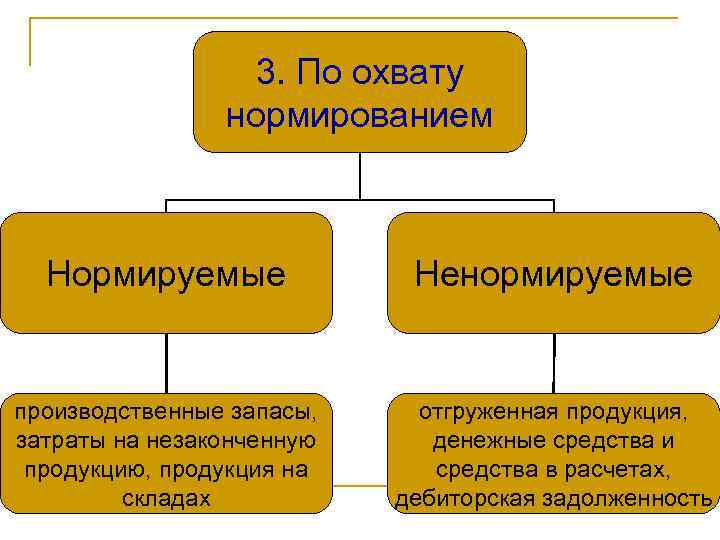 3. По охвату нормированием

Нормируемые

Ненормируемые

производственные запасы, затраты на незаконченную продукцию, продукция на складах

отгруженная продукция, денежные средства и средства в расчетах, дебиторская задолженность